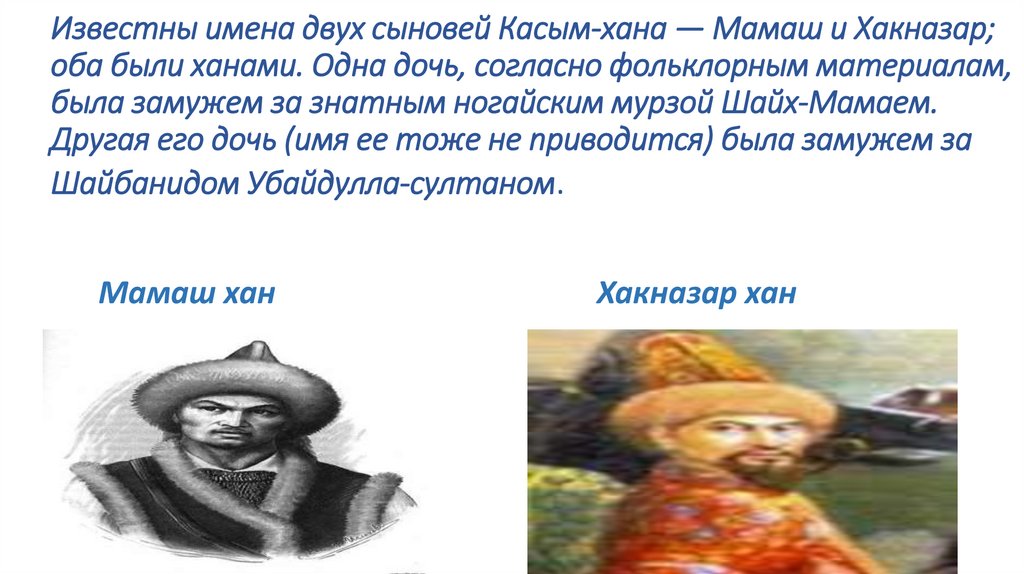 Известны имена двух сыновей Касым-хана — Мамаш и Хакназар; оба были ханами. Одна дочь, согласно фольклорным материалам, была замужем за знатным ногайским мурзой Шайх-Мамаем. Другая его дочь (имя ее тоже не приводится) была замужем за Шайбанидом Убайдулла-султаном.

Мамаш хан

Хакназар хан